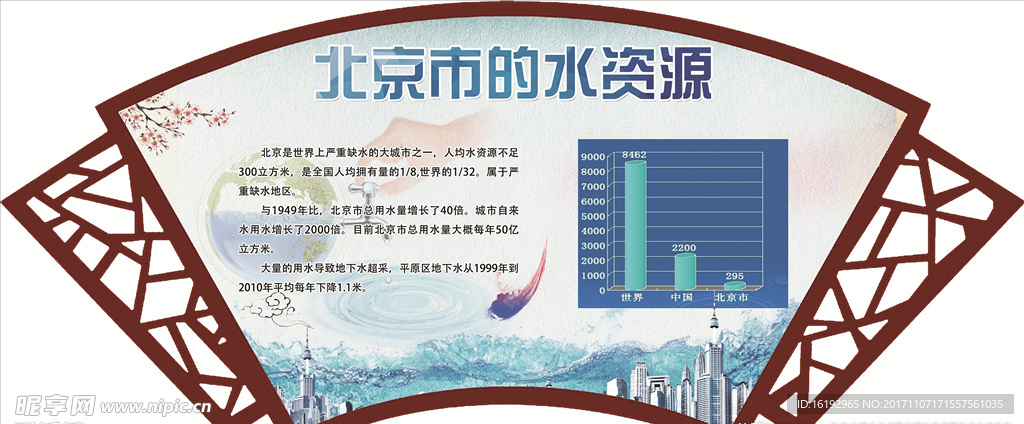 北京市的水资源

北京是世界上严重缺水的大城市之一，人均水资源不足300立方米，是全国人均拥有量的1/8,世界的1/32。属于严重缺水地区。

与1949年比，北京市总用水量增长了40倍。城市自来水用水增长了2000倍。目前北京市总用水量大概每年50亿立方米。

大量的用水导致地下水超采，平原区地下水从1999年到2010年平均每年下降1.1米。

9000
8000
7000
6000
5000
4000
3000
2000
1000
0

8462
2200
295

世界
中国
北京市

昵享网 www.nipic.cn

ID:16192965 NO:20171107171557561035